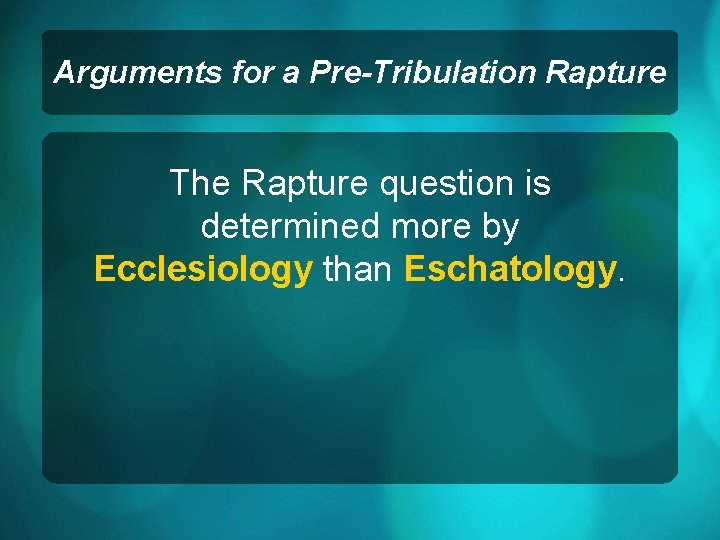 Arguments for a Pre-Tribulation Rapture

The Rapture question is determined more by Ecclesiology than Eschatology.